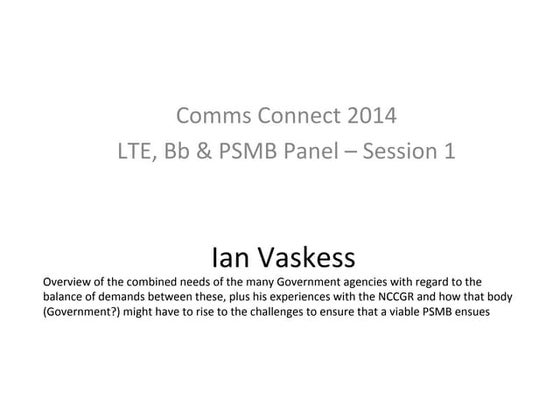 Comms Connect 2014
LTE, Bb & PSMB Panel – Session 1

Ian Vaskess

Overview of the combined needs of the many Government agencies with regard to the balance of demands between these, plus his experiences with the NCCGR and how that body (Government?) might have to rise to the challenges to ensure that a viable PSMB ensues